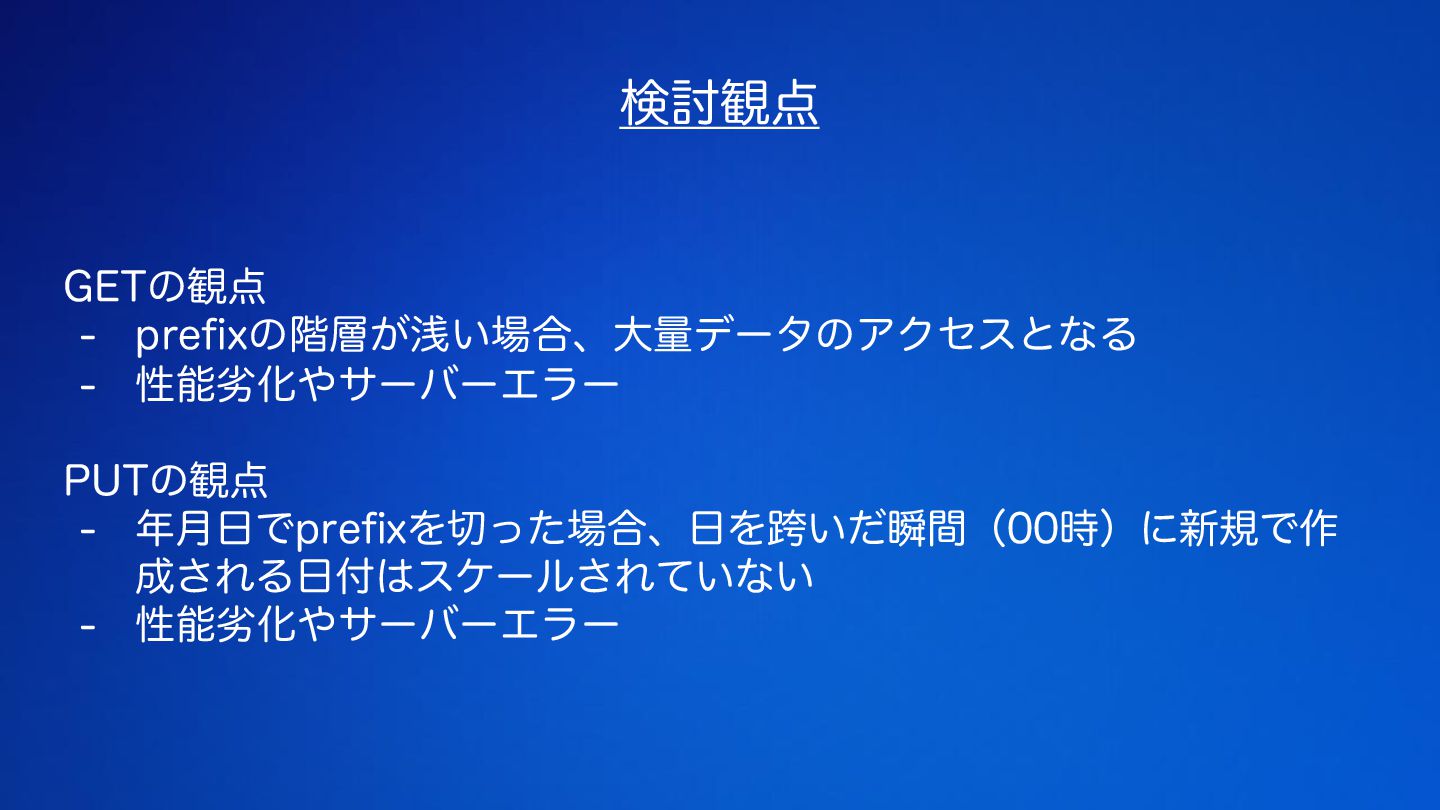 検討観点

GETの観点
- prefixの階層が浅い場合、大量データのアクセスとなる
- 性能劣化やサーバーエラー

PUTの観点
- 年月日でprefixを切った場合、日を跨いだ瞬間（00時）に新規で作成される日付はスケールされていない
- 性能劣化やサーバーエラー